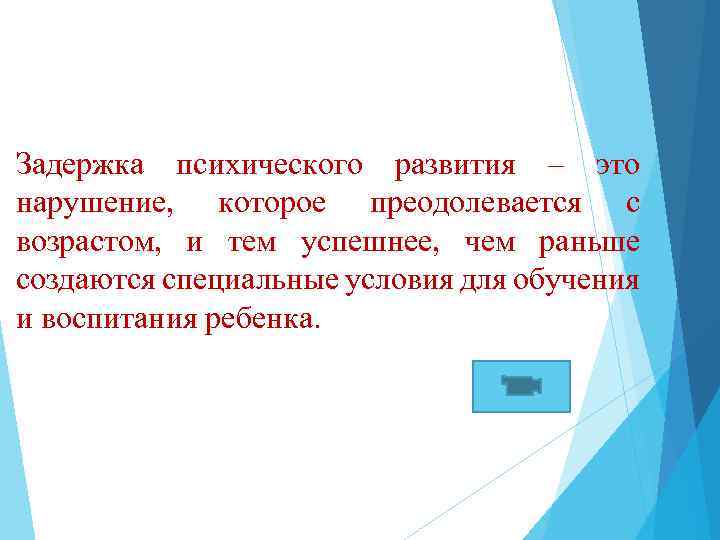 Задержка психического развития – это нарушение, которое преодолевается с возрастом, и тем успешнее, чем раньше создаются специальные условия для обучения и воспитания ребенка.